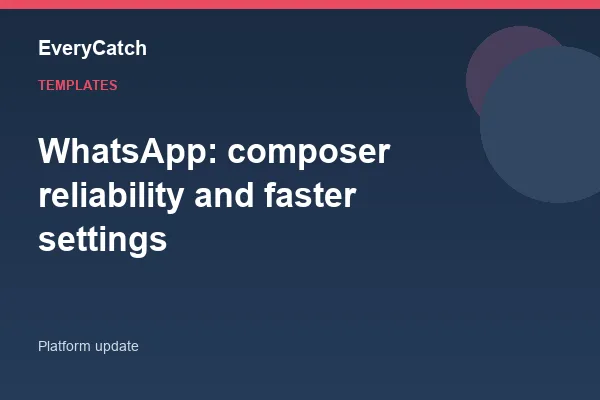 EveryCatch

TEMPLATES

WhatsApp: composer reliability and faster settings

Platform update